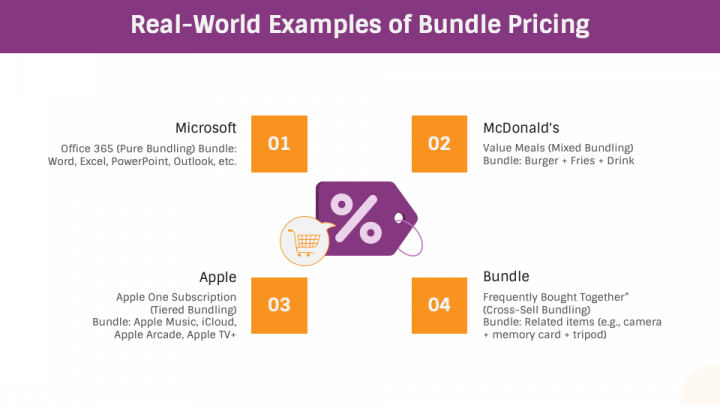 Real-World Examples of Bundle Pricing

Microsoft
Office 365 (Pure Bundling) Bundle: Word, Excel, PowerPoint, Outlook, etc.

01

02

McDonald's
Value Meals (Mixed Bundling) Bundle: Burger + Fries + Drink

%

Apple
Apple One Subscription (Tiered Bundling) Bundle: Apple Music, iCloud, Apple Arcade, Apple TV+

03

04

Bundle
Frequently Bought Together" (Cross-Sell Bundling) Bundle: Related items (e.g., camera + memory card + tripod)